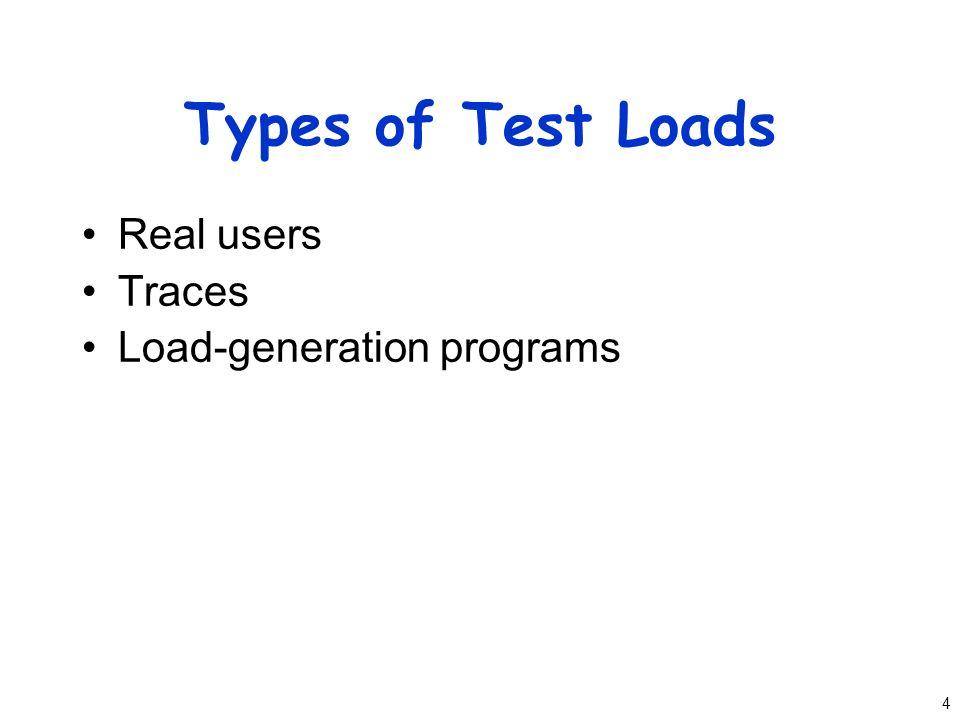 Types of Test Loads

• Real users
• Traces
• Load-generation programs

4